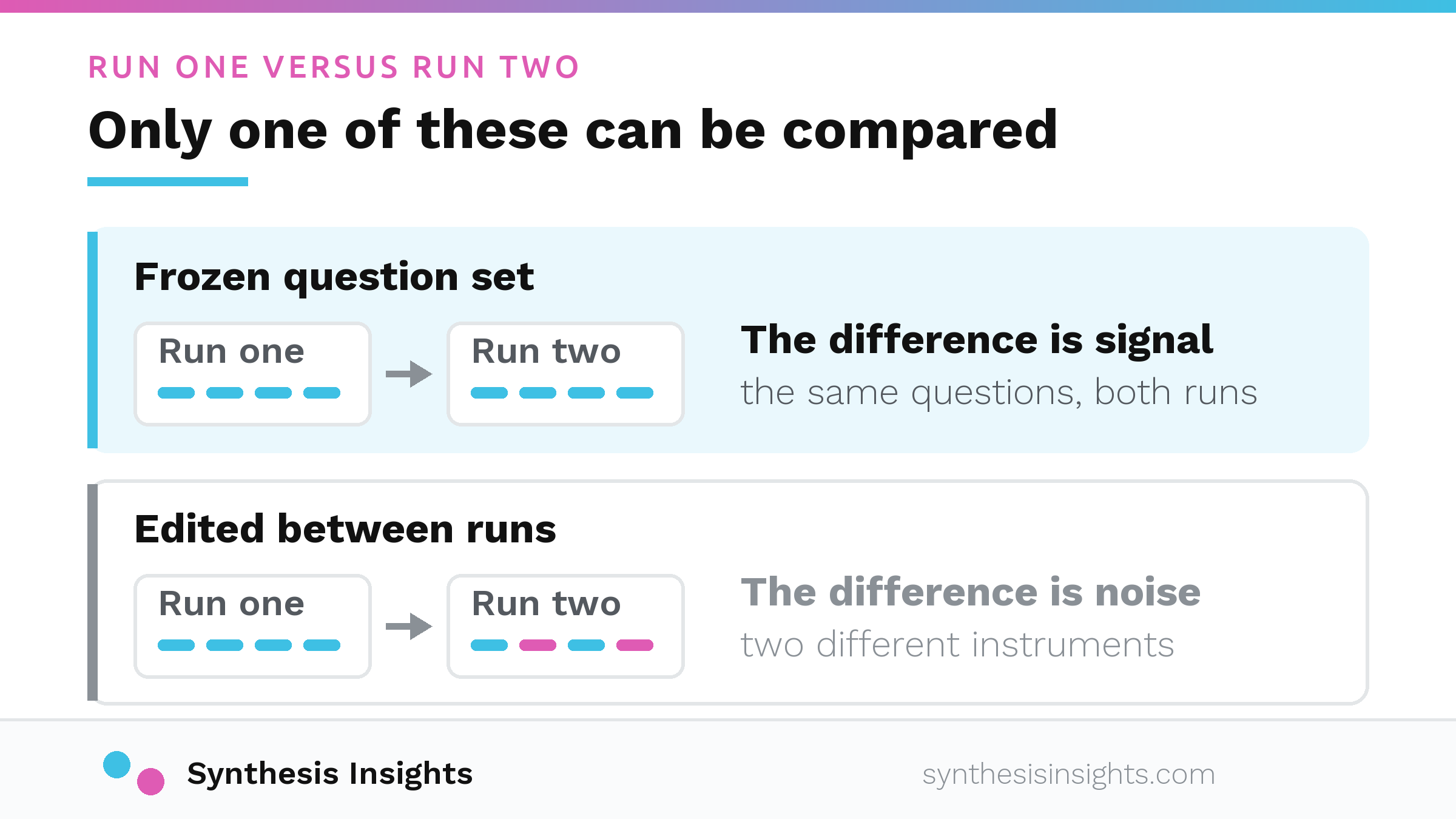 RUN ONE VERSUS RUN TWO

Only one of these can be compared

Frozen question set

Run one

Run two

The difference is signal

the same questions, both runs

Edited between runs

Run one

Run two

The difference is noise

two different instruments

Synthesis Insights

synthesisinsights.com